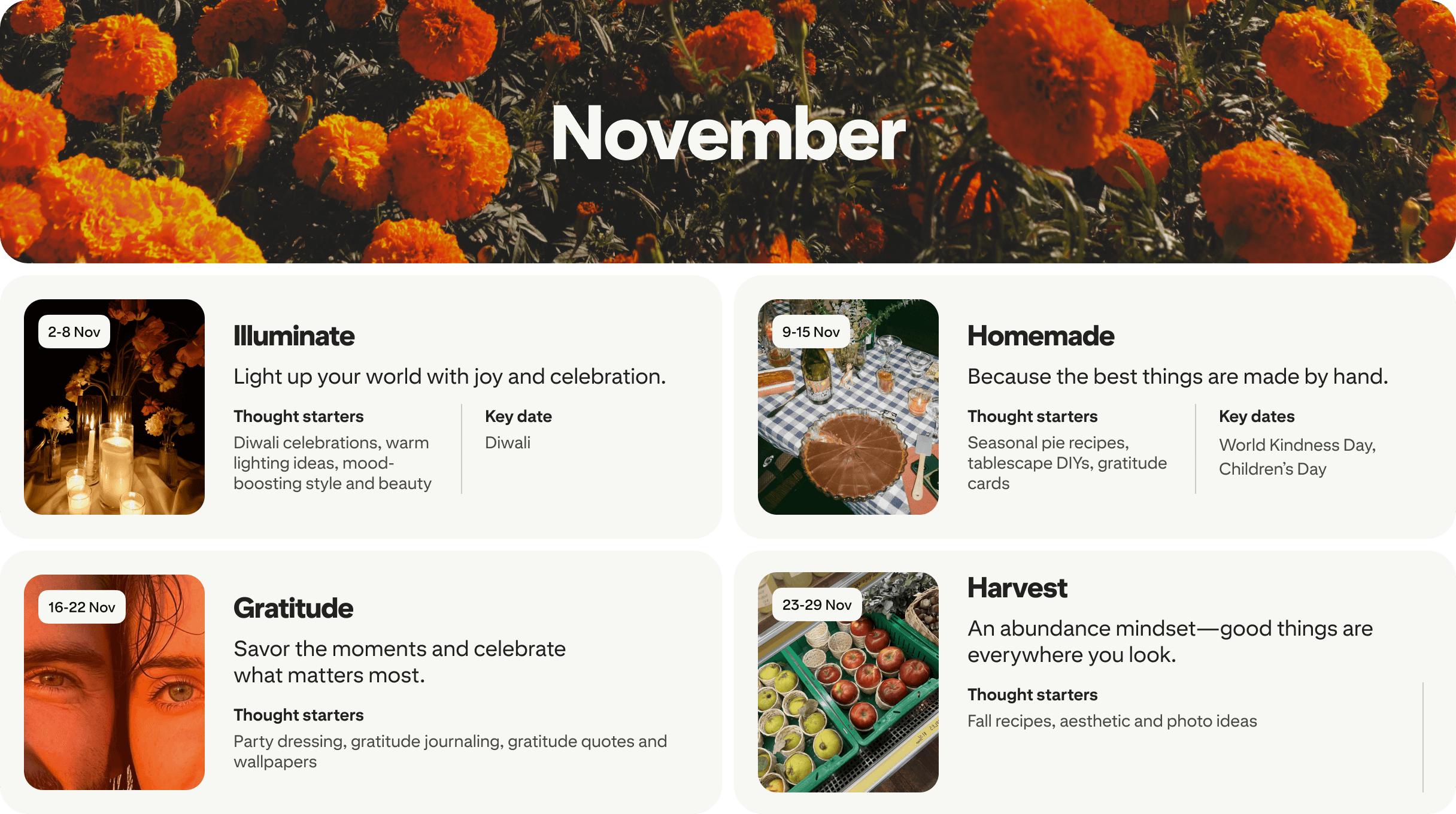 November

2-8 Nov

Illuminate

Light up your world with joy and celebration.

Thought starters

Diwali celebrations, warm lighting ideas, mood-boosting style and beauty

Key date

Diwali

9-15 Nov

Homemade

Because the best things are made by hand.

Thought starters

Seasonal pie recipes, tablescape DIYs, gratitude cards

Key dates

World Kindness Day, Children's Day

16-22 Nov

Gratitude

Savor the moments and celebrate what matters most.

Thought starters

Party dressing, gratitude journaling, gratitude quotes and wallpapers

23-29 Nov

Harvest

An abundance mindset—good things are everywhere you look.

Thought starters

Fall recipes, aesthetic and photo ideas